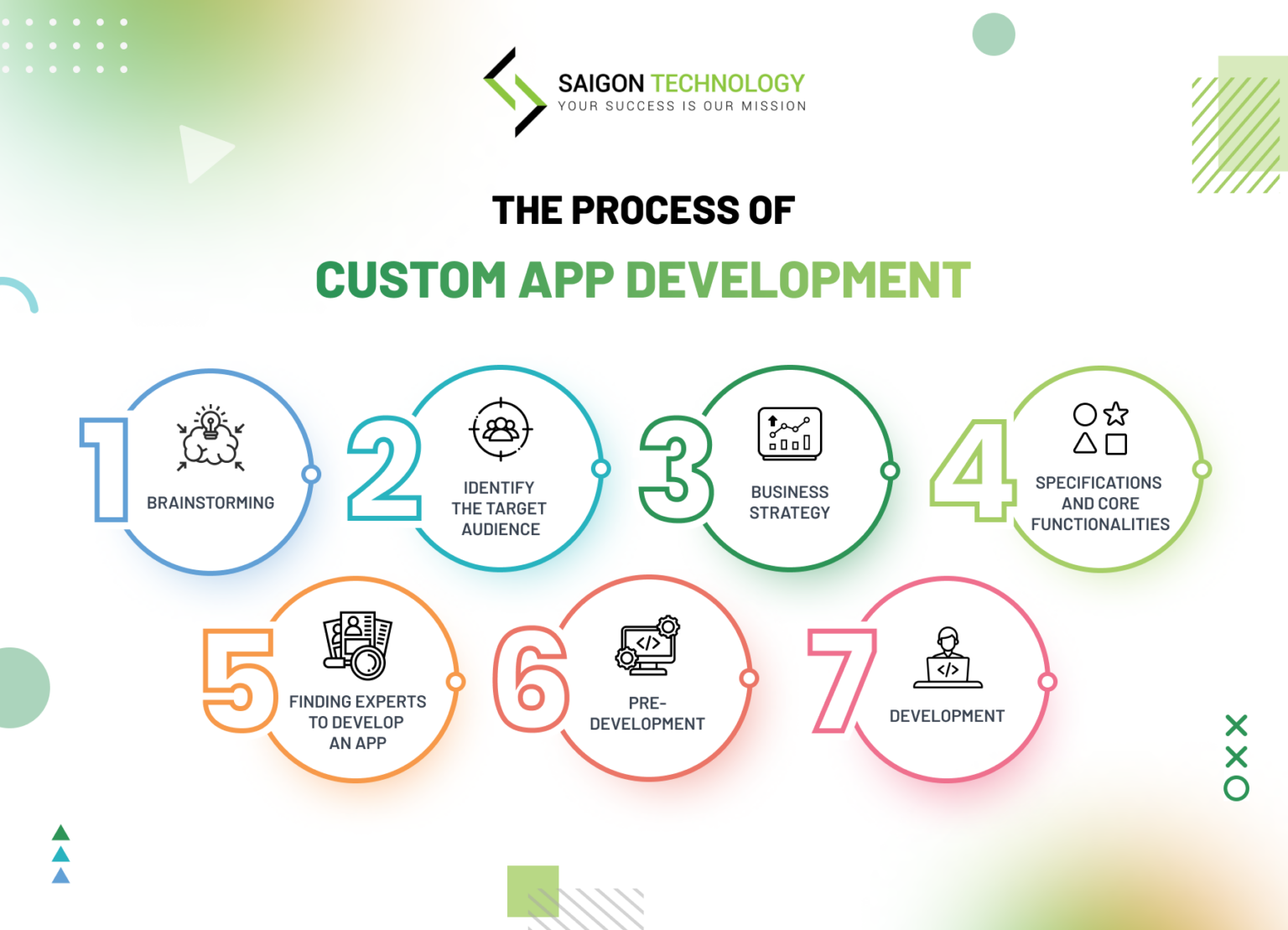 SAIGON TECHNOLOGY
YOUR SUCCESS IS OUR MISSION

THE PROCESS OF
CUSTOM APP DEVELOPMENT

1 BRAINSTORMING

2 IDENTIFY THE TARGET AUDIENCE

3 BUSINESS STRATEGY

4 SPECIFICATIONS AND CORE FUNCTIONALITIES

5 FINDING EXPERTS TO DEVELOP AN APP

6 PRE-DEVELOPMENT

7 DEVELOPMENT